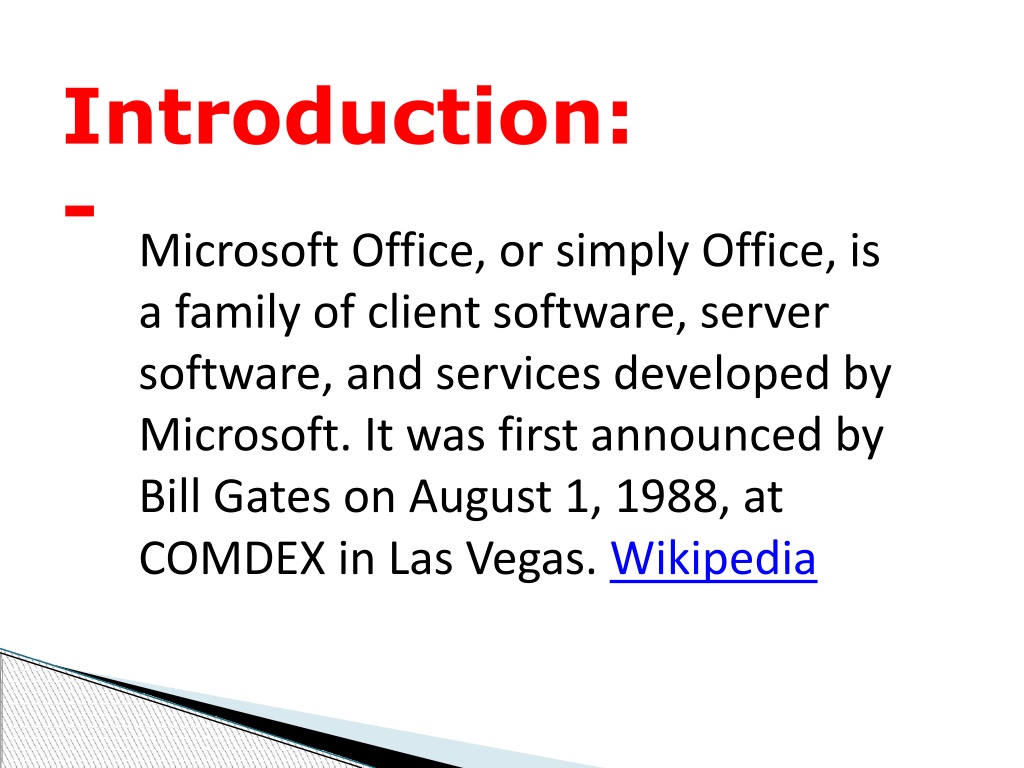 Introduction:
-

Microsoft Office, or simply Office, is a family of client software, server software, and services developed by Microsoft. It was first announced by Bill Gates on August 1, 1988, at COMDEX in Las Vegas. Wikipedia